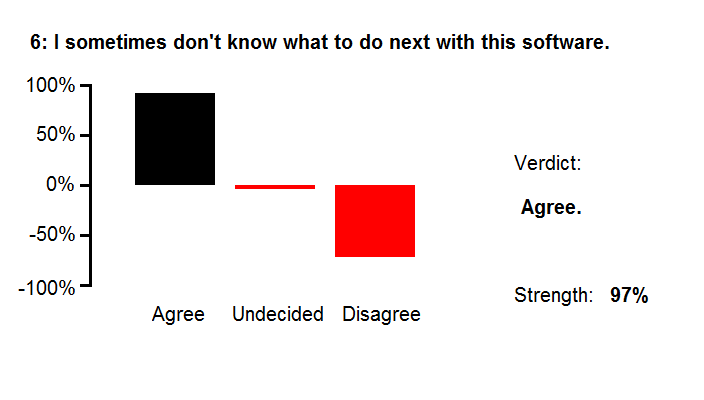 6: I sometimes don't know what to do next with this software.

100%
50%
0%
-50%
-100%

Agree Undecided Disagree

Verdict:

Agree.

Strength: 97%